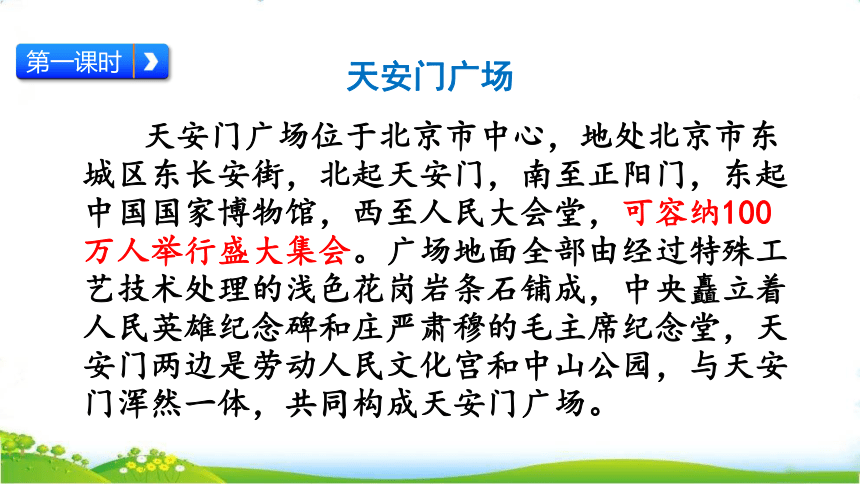 第一课时

天安门广场

天安门广场位于北京市中心，地处北京市东城区东长安街，北起天安门，南至正阳门，东起中国国家博物馆，西至人民大会堂，可容纳100万人举行盛大集会。广场地面全部由经过特殊工艺技术处理的浅色花岗岩条石铺成，中央矗立着人民英雄纪念碑和庄严肃穆的毛主席纪念堂，天安门两边是劳动人民文化宫和中山公园，与天安门浑然一体，共同构成天安门广场。